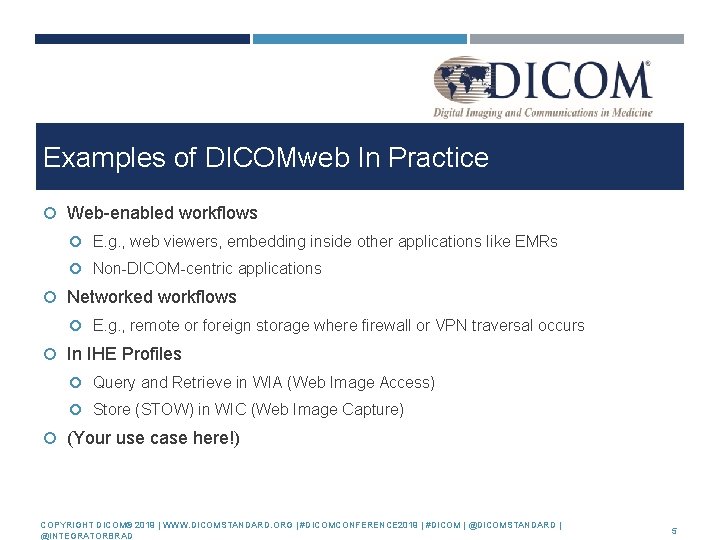 DICOM®
Digital Imaging and Communications in Medicine

Examples of DICOMweb In Practice

Web-enabled workflows

E.g., web viewers, embedding inside other applications like EMRs

Non-DICOM-centric applications

Networked workflows

E.g., remote or foreign storage where firewall or VPN traversal occurs

In IHE Profiles

Query and Retrieve in WIA (Web Image Access)

Store (STOW) in WIC (Web Image Capture)

(Your use case here!)

COPYRIGHT DICOM® 2019 | WWW.DICOMSTANDARD.ORG | #DICOMCONFERENCE2019 | #DICOM | @DICOMSTANDARD | @INTEGRATORBRAD

5